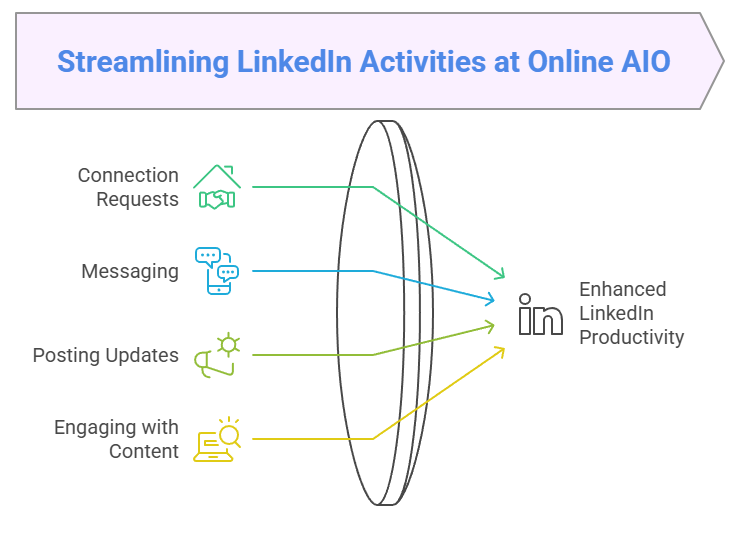 Streamlining LinkedIn Activities at Online AIO

Connection Requests

Messaging

Posting Updates

Engaging with Content

in

Enhanced LinkedIn Productivity